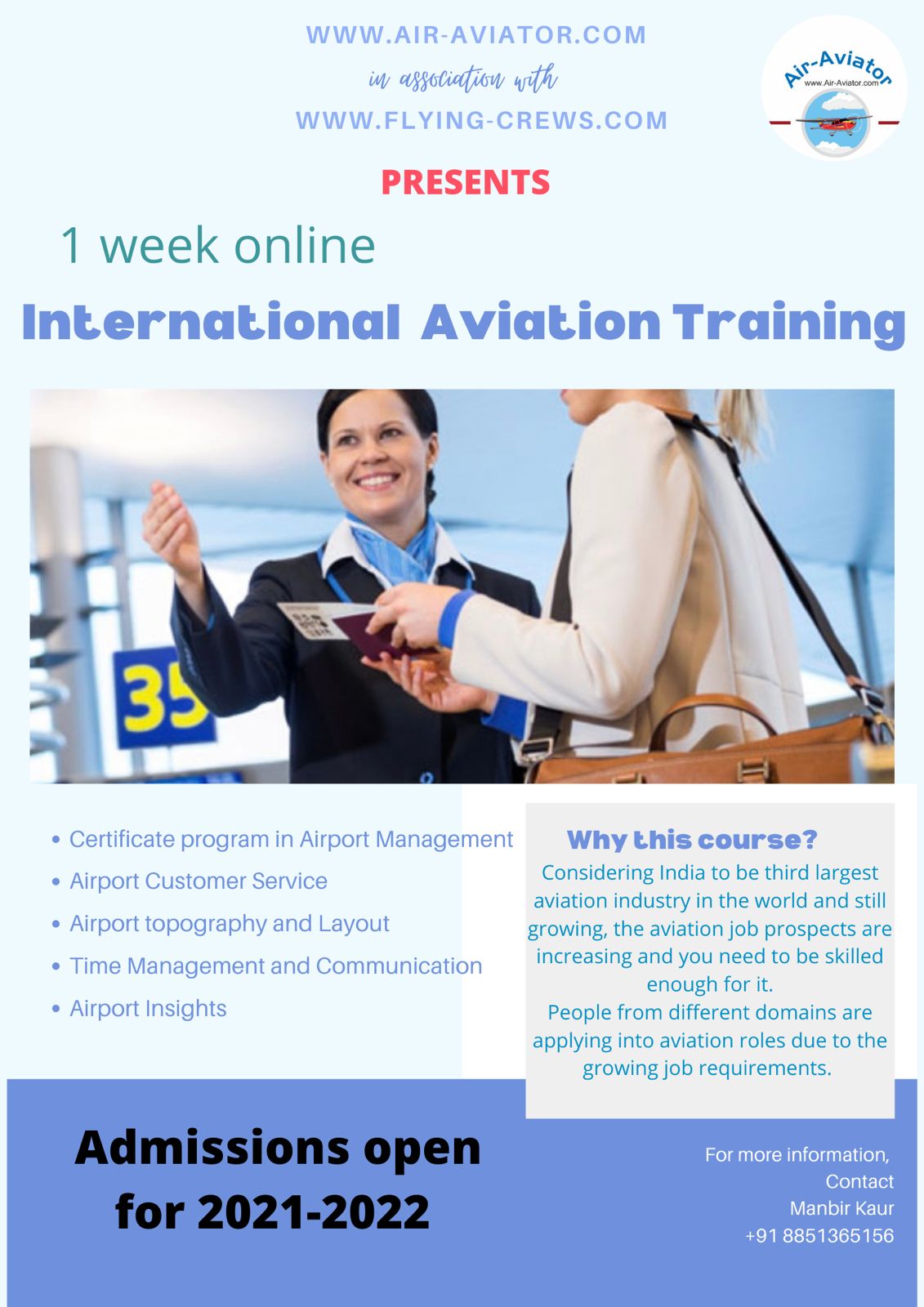 WWW.AIR-AVIATOR.COM
in association with
WWW.FLYING-CREWS.COM

Air-Aviator
www.Air-Aviator.com

PRESENTS

1 week online

International Aviation Training

35

- Certificate program in Airport Management
- Airport Customer Service
- Airport topography and Layout
- Time Management and Communication
- Airport Insights

Why this course?
Considering India to be third largest aviation industry in the world and still growing, the aviation job prospects are increasing and you need to be skilled enough for it.
People from different domains are applying into aviation roles due to the growing job requirements.

Admissions open for 2021-2022

For more information,
Contact
Manbir Kaur
+91 8851365156